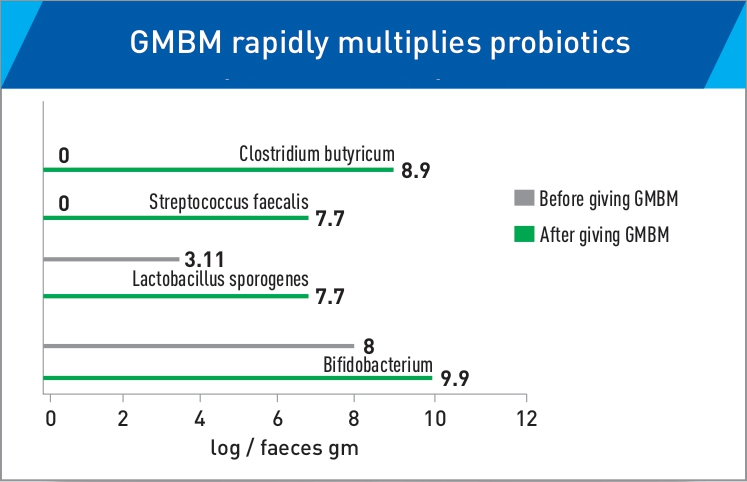 GMBM rapidly multiplies probiotics

0
Clostridium butyricum
8.9

0
Streptococcus faecalis
7.7

3.11
Lactobacillus sporogenes
7.7

8
Bifidobacterium
9.9

Before giving GMBM
After giving GMBM

0 2 4 6 8 10 12
log / faeces gm